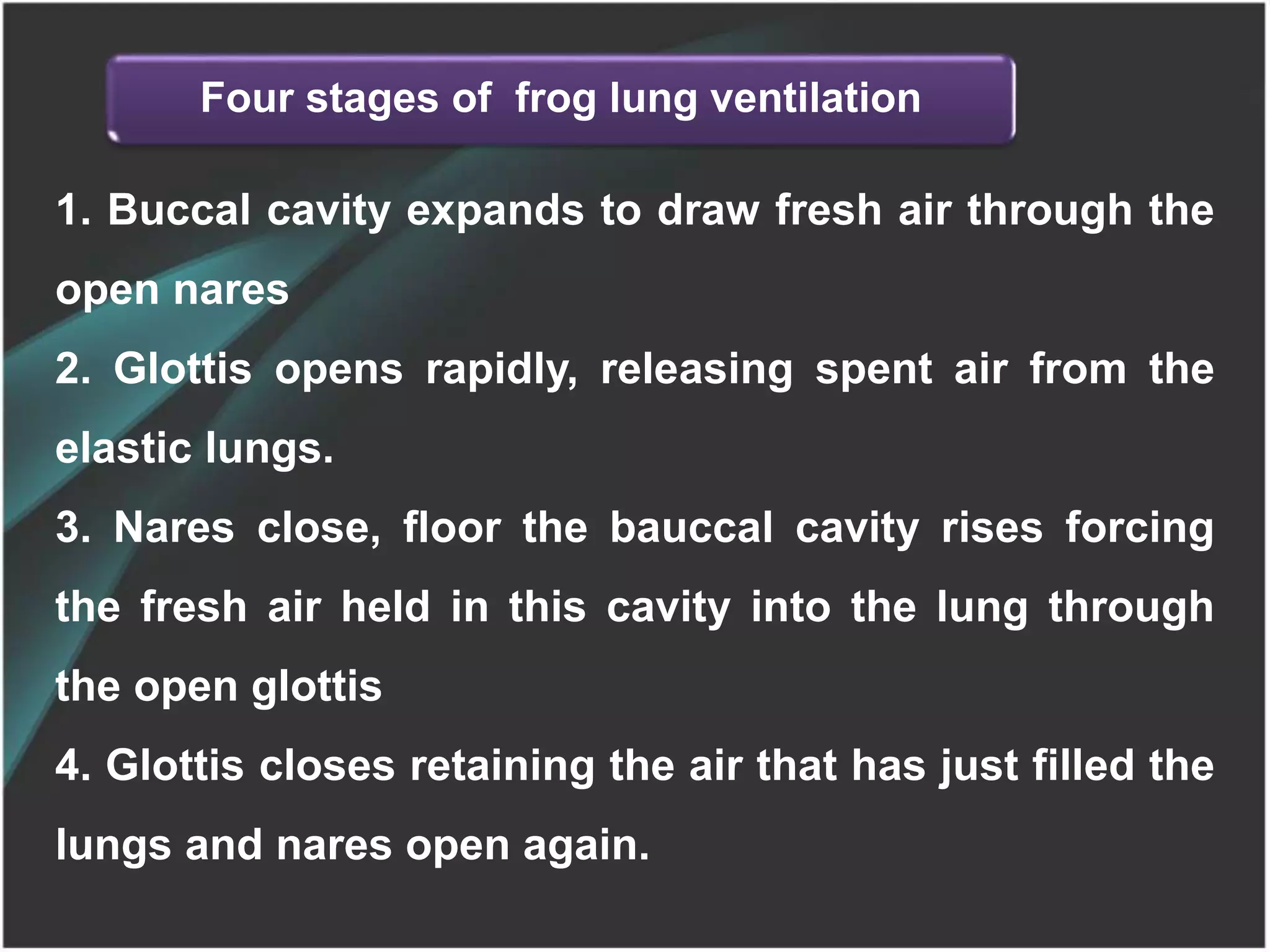 Four stages of  frog lung ventilation

1. Buccal cavity expands to draw fresh air through the open nares

2. Glottis opens rapidly, releasing spent air from the elastic lungs.

3. Nares close, floor the bauccal cavity rises forcing the fresh air held in this cavity into the lung through the open glottis

4. Glottis closes retaining the air that has just filled the lungs and nares open again.